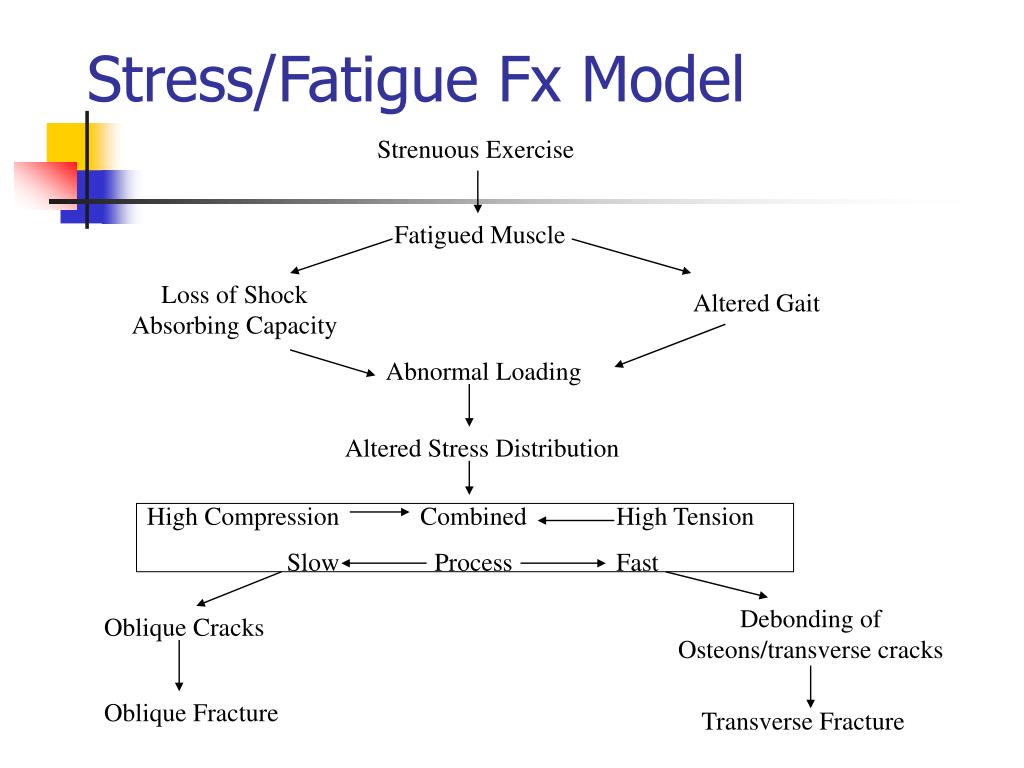 Stress/Fatigue Fx Model

Strenuous Exercise

Fatigued Muscle

Loss of Shock Absorbing Capacity

Altered Gait

Abnormal Loading

Altered Stress Distribution

High Compression Combined High Tension

Slow Process Fast

Oblique Cracks

Debonding of Osteons/transverse cracks

Oblique Fracture

Transverse Fracture